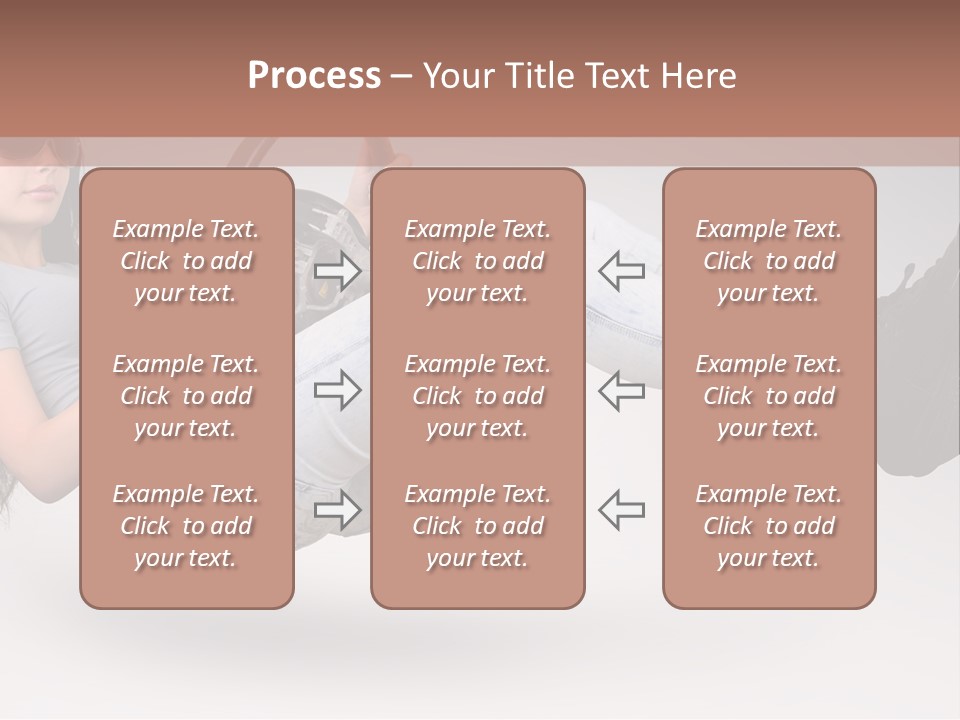 Process – Your Title Text Here

Example Text. Click to add your text.

Example Text. Click to add your text.

Example Text. Click to add your text.

Example Text. Click to add your text.

Example Text. Click to add your text.

Example Text. Click to add your text.

Example Text. Click to add your text.

Example Text. Click to add your text.

Example Text. Click to add your text.